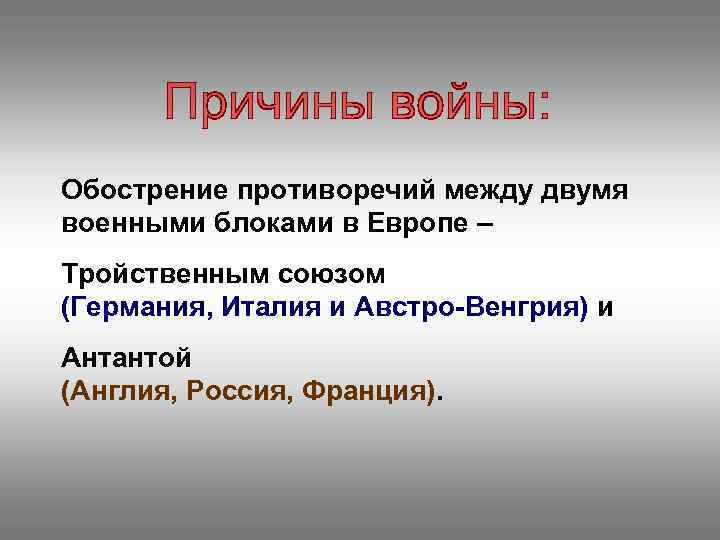 Причины войны:

Обострение противоречий между двумя военными блоками в Европе –

Тройственным союзом (Германия, Италия и Австро-Венгрия) и

Антантой (Англия, Россия, Франция).